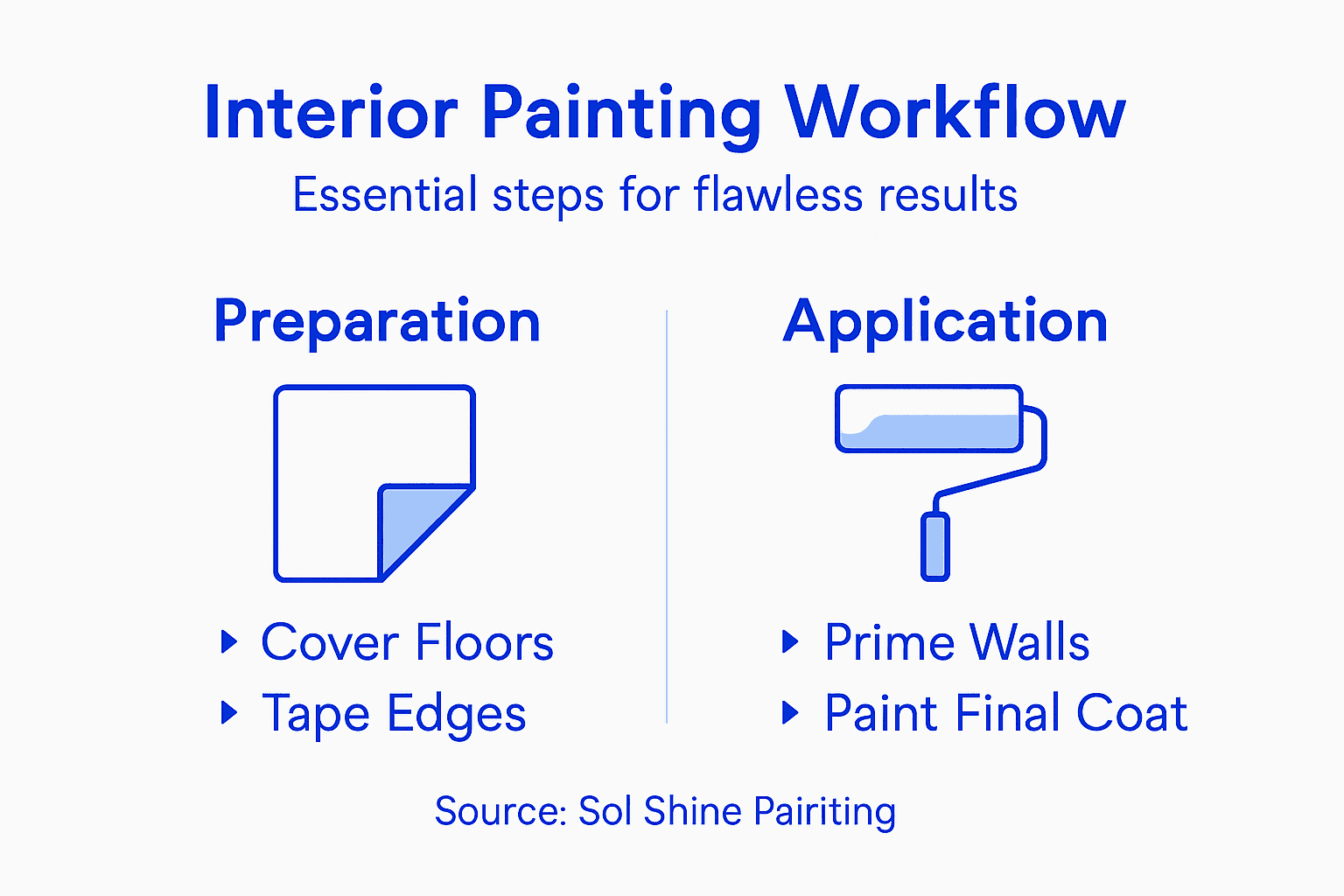 Interior Painting Workflow

Essential steps for flawless results

Preparation

▸ Cover Floors
▸ Tape Edges

Application

▸ Prime Walls
▸ Paint Final Coat

Source: Sol Shine Pairiting